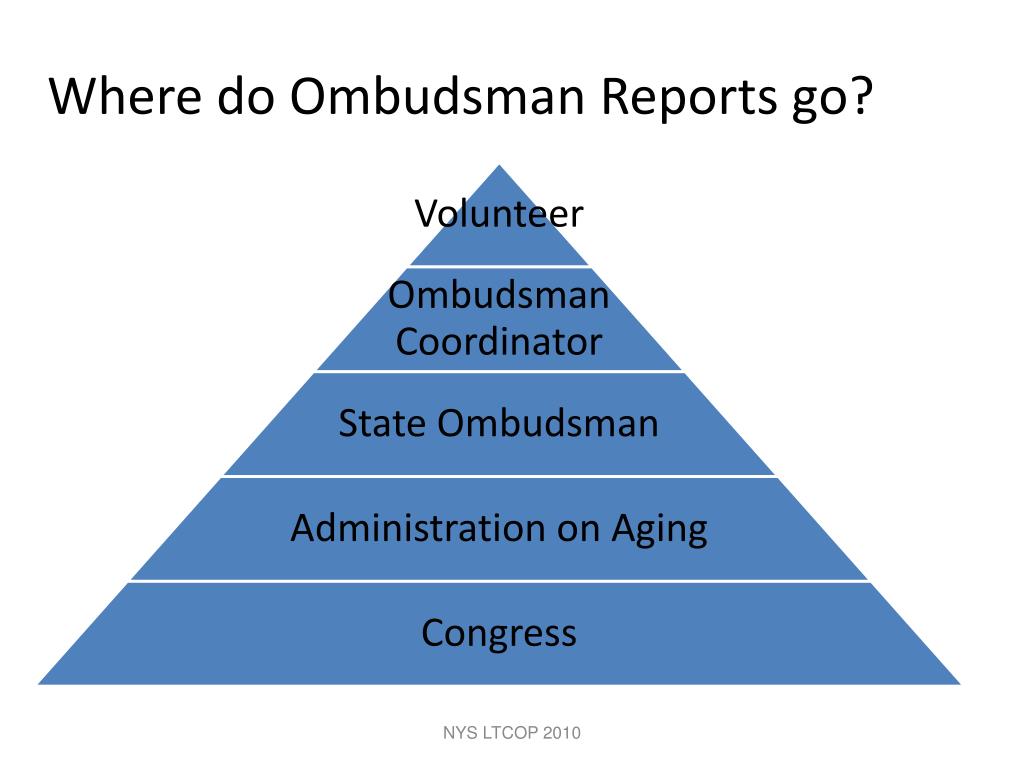 Where do Ombudsman Reports go?

Volunteer

Ombudsman Coordinator

State Ombudsman

Administration on Aging

Congress

NYS LTCOP 2010